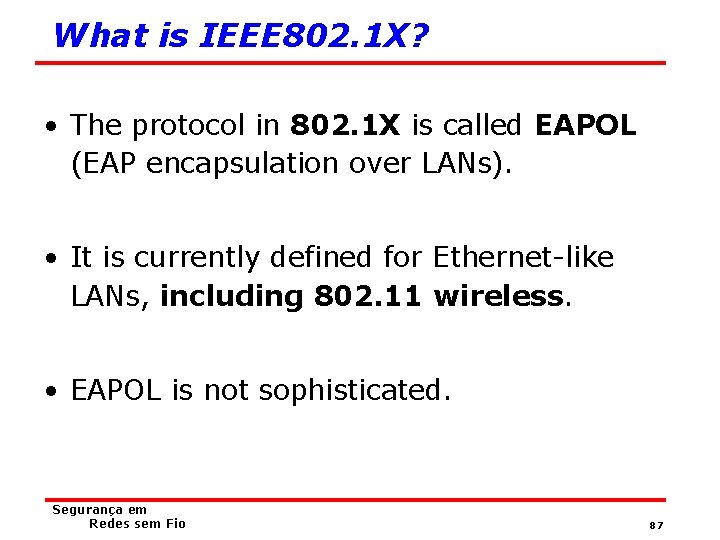 What is IEEE802.1X?

• The protocol in 802.1X is called EAPOL (EAP encapsulation over LANs).

• It is currently defined for Ethernet-like LANs, including 802.11 wireless.

• EAPOL is not sophisticated.

Segurança em
Redes sem Fio

87